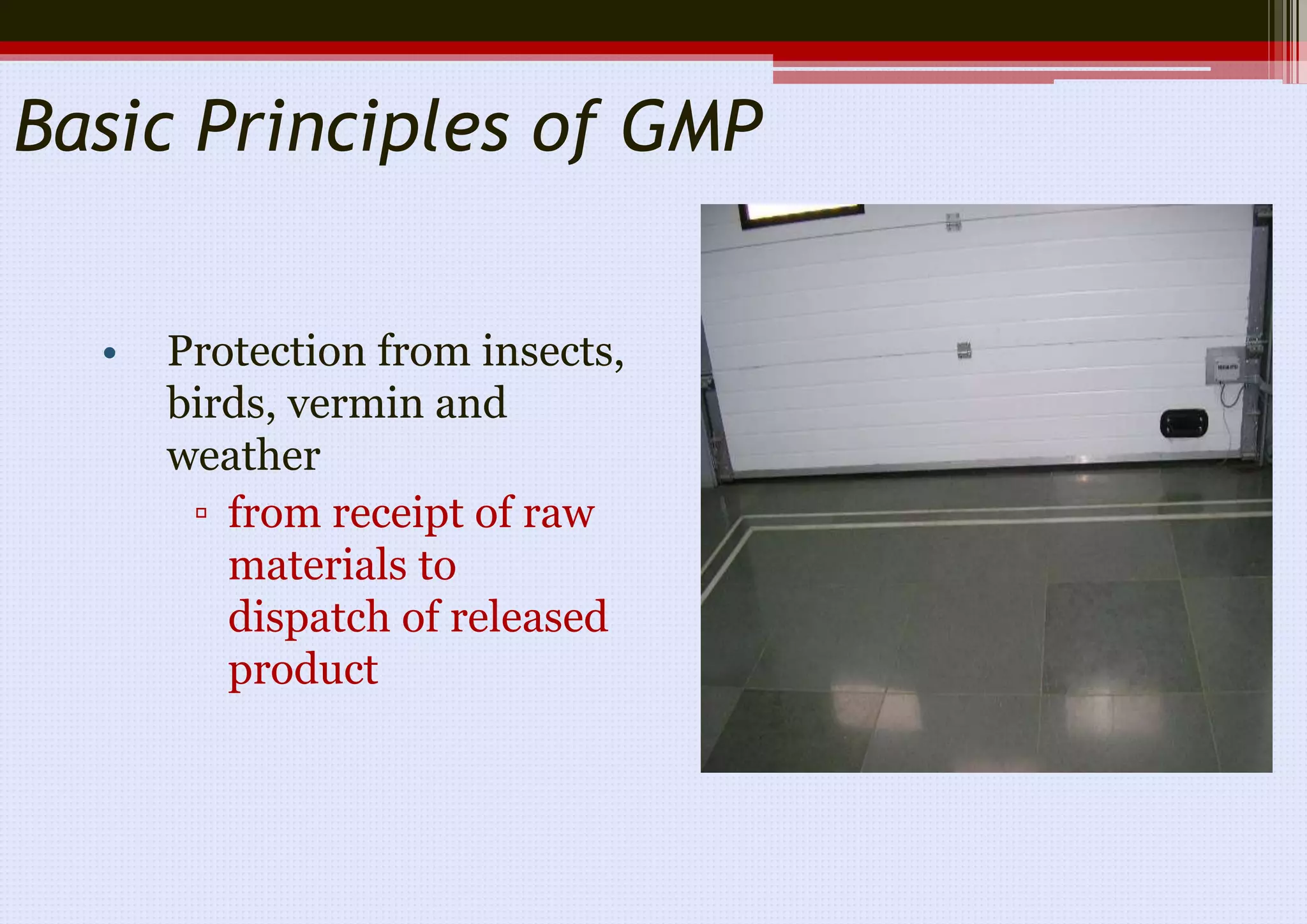 Basic Principles of GMP

• Protection from insects, birds, vermin and weather
  ▫ from receipt of raw materials to dispatch of released product